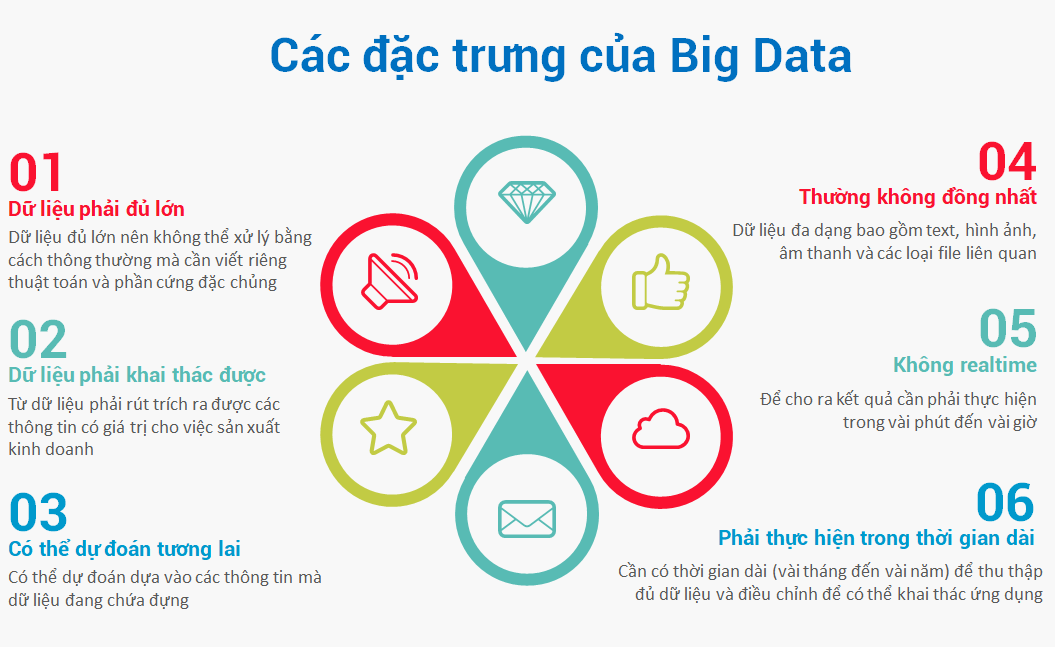 Các đặc trưng của Big Data

01
Dữ liệu phải đủ lớn
Dữ liệu đủ lớn nên không thể xử lý bằng cách thông thường mà cần viết riêng thuật toán và phần cứng đặc chủng

02
Dữ liệu phải khai thác được
Từ dữ liệu phải rút trích ra được các thông tin có giá trị cho việc sản xuất kinh doanh

03
Có thể dự đoán tương lai
Có thể dự đoán dựa vào các thông tin mà dữ liệu đang chứa đựng

04
Thường không đồng nhất
Dữ liệu đa dạng bao gồm text, hình ảnh, âm thanh và các loại file liên quan

05
Không realtime
Để cho ra kết quả cần phải thực hiện trong vài phút đến vài giờ

06
Phải thực hiện trong thời gian dài
Cần có thời gian dài (vài tháng đến vài năm) để thu thập đủ dữ liệu và điều chỉnh để có thể khai thác ứng dụng